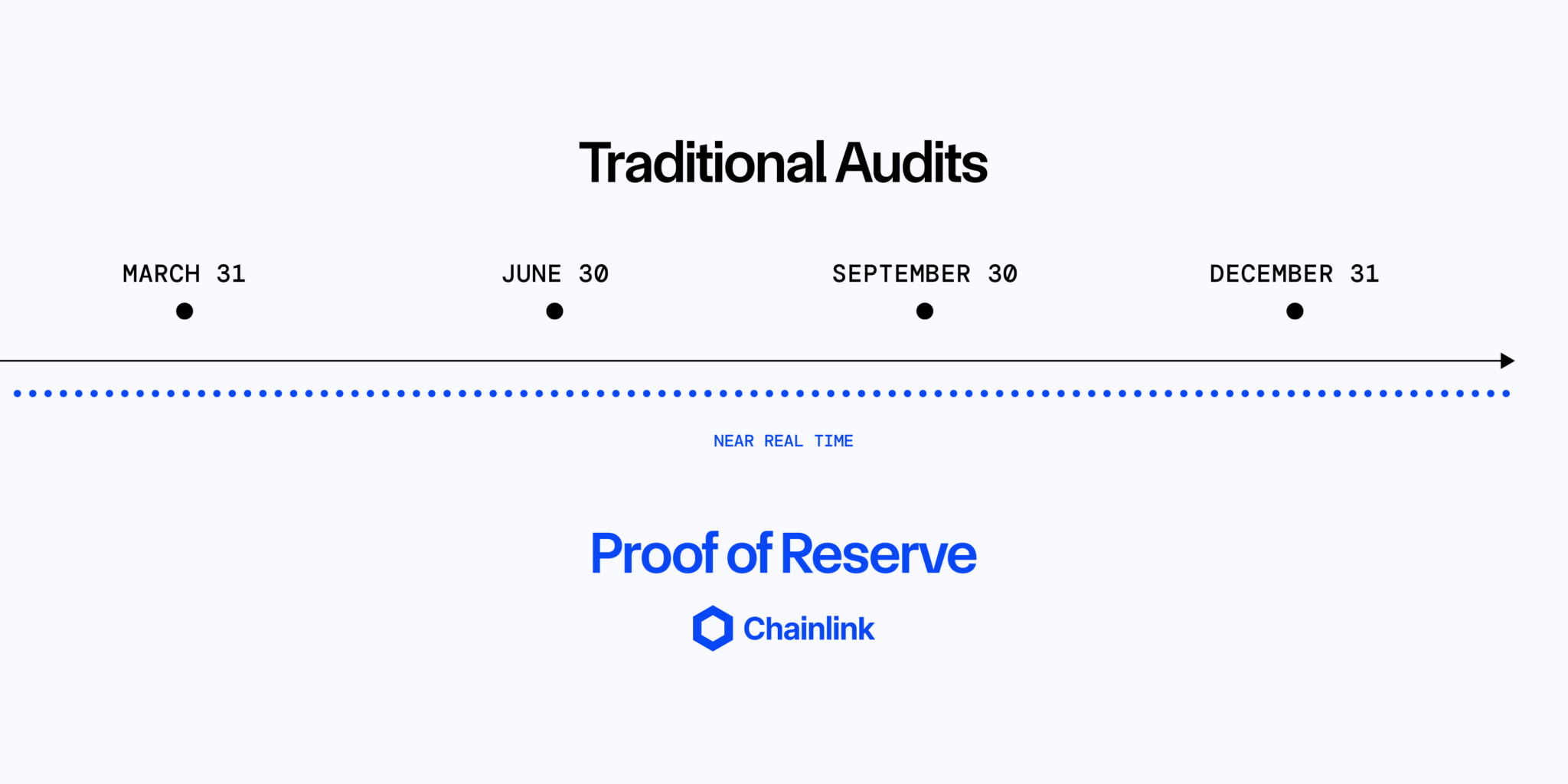 Traditional Audits

MARCH 31

JUNE 30

SEPTEMBER 30

DECEMBER 31

NEAR REAL TIME

Proof of Reserve

Chainlink